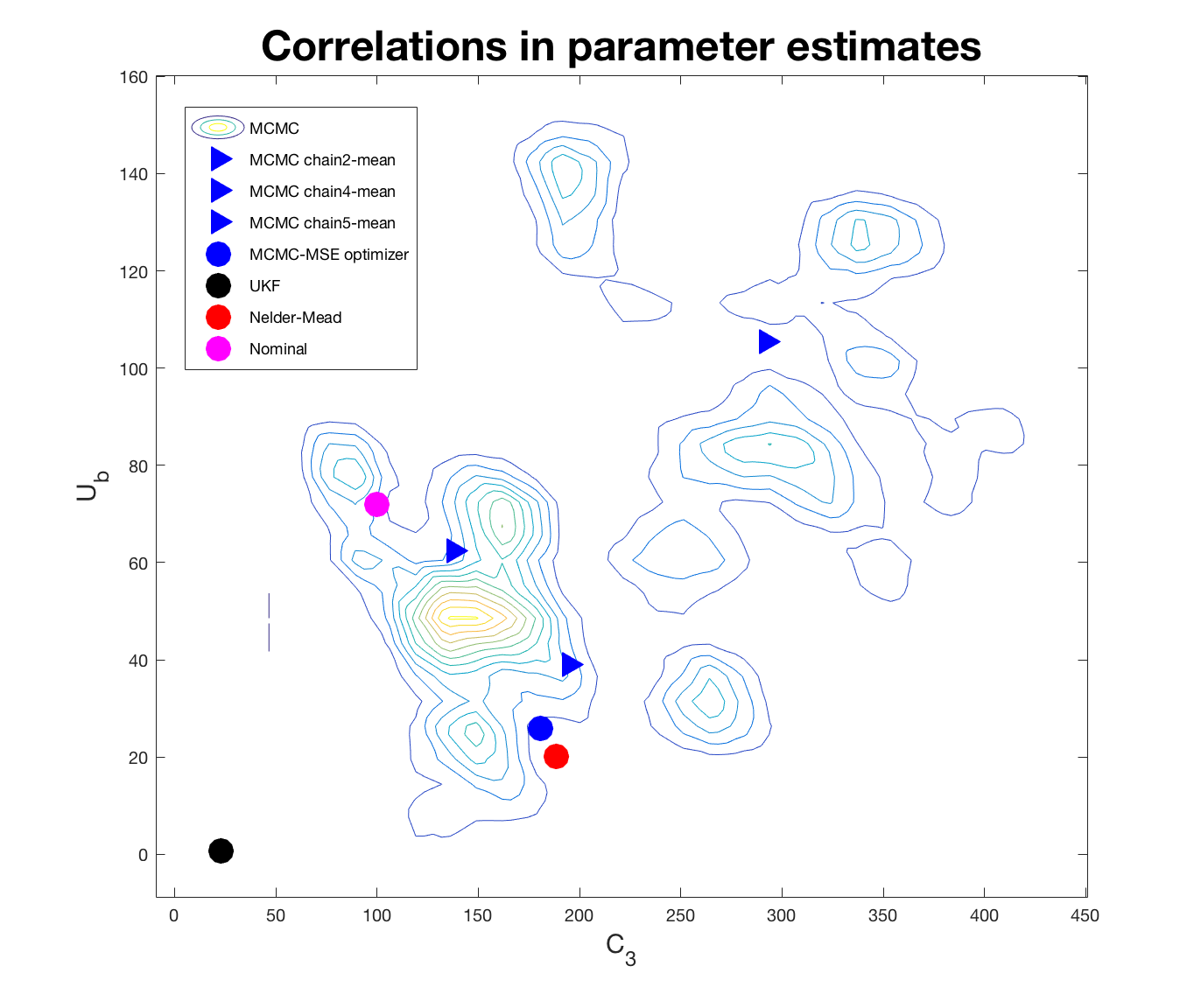 Correlations in parameter estimates

MCMC
MCMC chain2-mean
MCMC chain4-mean
MCMC chain5-mean
MCMC-MSE optimizer
UKF
Nelder-Mead
Nominal

160
140
120
100
80
60
40
20
0

$U_b$

0 50 100 150 200 250 300 350 400 450

$C_3$